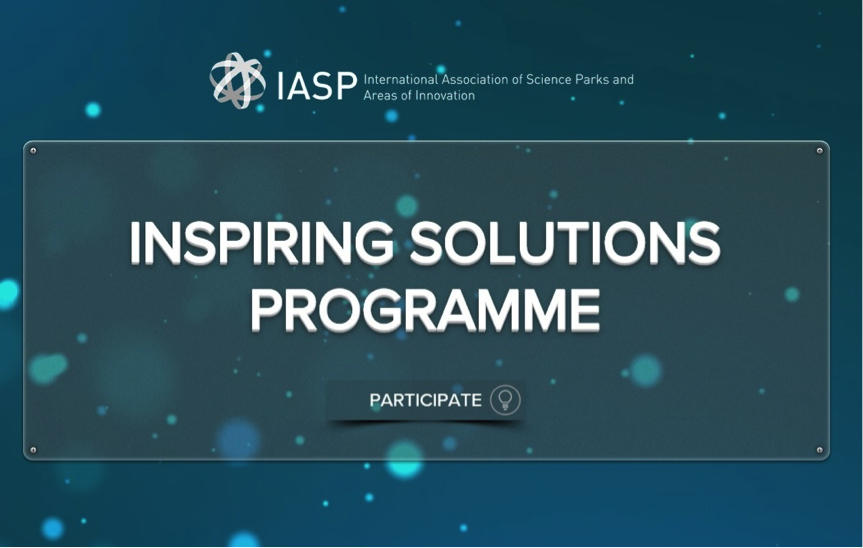 IASP International Association of Science Parks and Areas of Innovation

INSPIRING SOLUTIONS PROGRAMME

PARTICIPATE